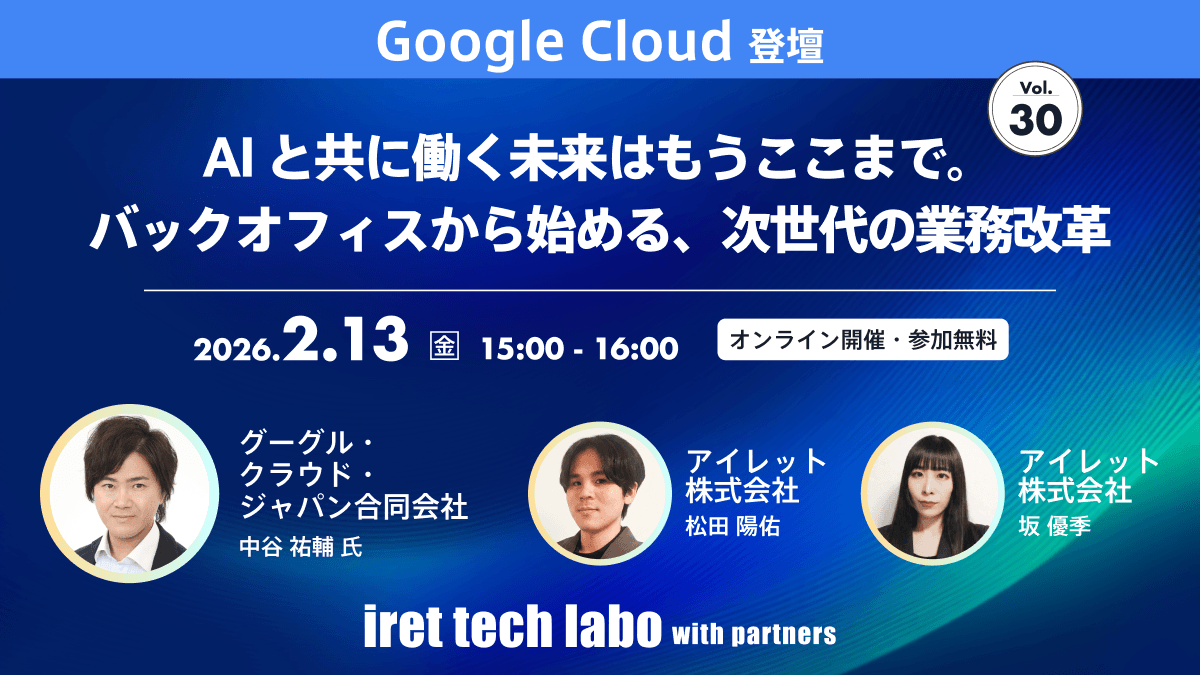 Google Cloud 登壇

Vol. 30

AI と共に働く未来はもうここまで。
バックオフィスから始める、次世代の業務改革

2026.2.13 金 15:00 - 16:00

オンライン開催・参加無料

グーグル・クラウド・ジャパン合同会社
中谷 祐輔 氏

アイレット株式会社
松田 陽佑

アイレット株式会社
坂 優季

iret tech labo with partners